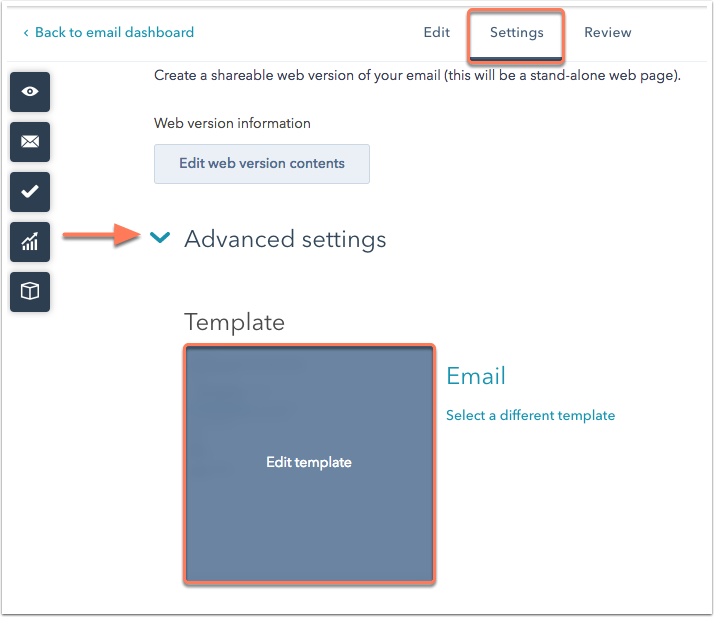 ‹ Back to email dashboard

Edit

Settings

Review

Create a shareable web version of your email (this will be a stand-alone web page).

Web version information

Edit web version contents

Advanced settings

Template

Edit template

Email

Select a different template